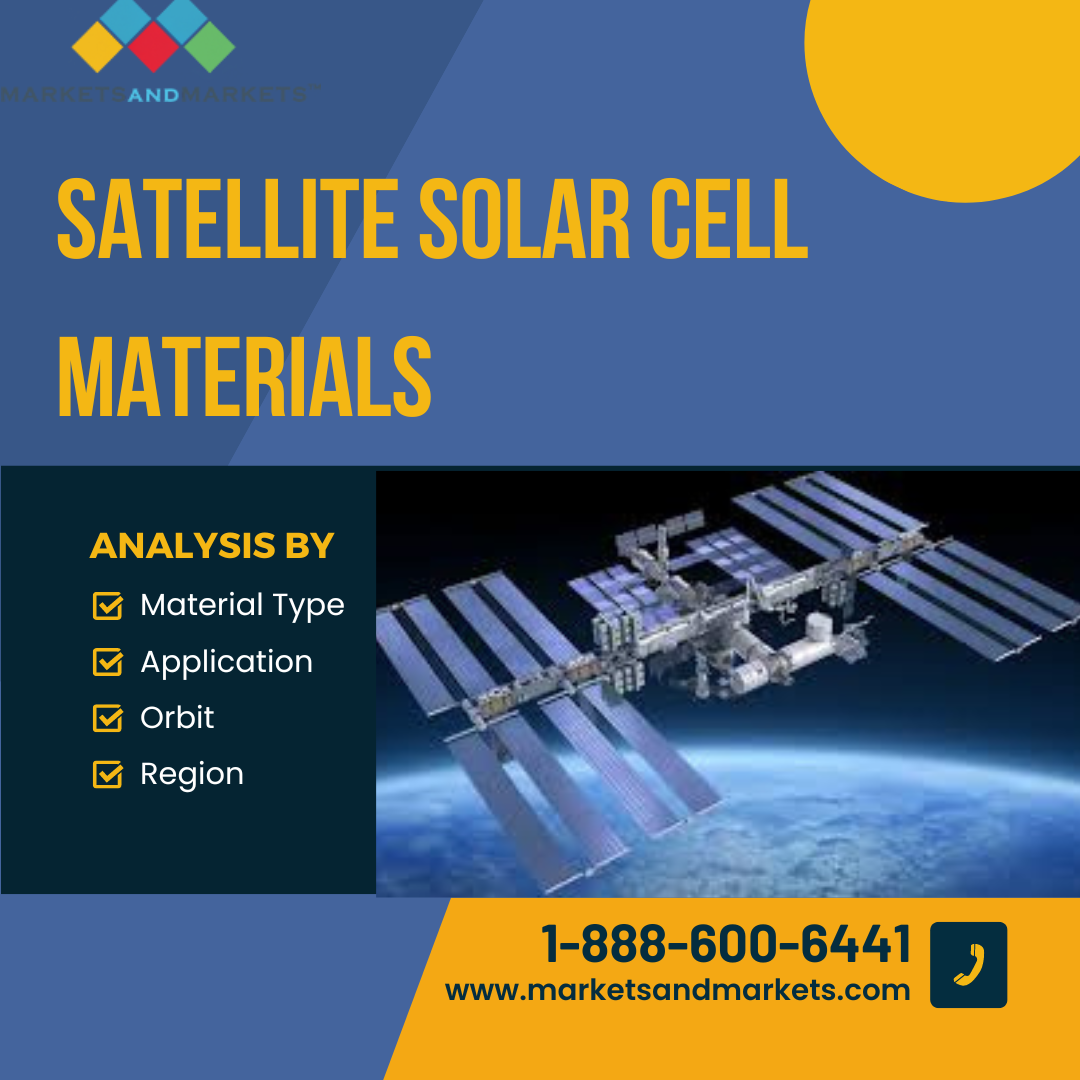 MARKETSANDMARKETS™

SATELLITE SOLAR CELL MATERIALS

ANALYSIS BY
Material Type
Application
Orbit
Region

1-888-600-6441
www.marketsandmarkets.com